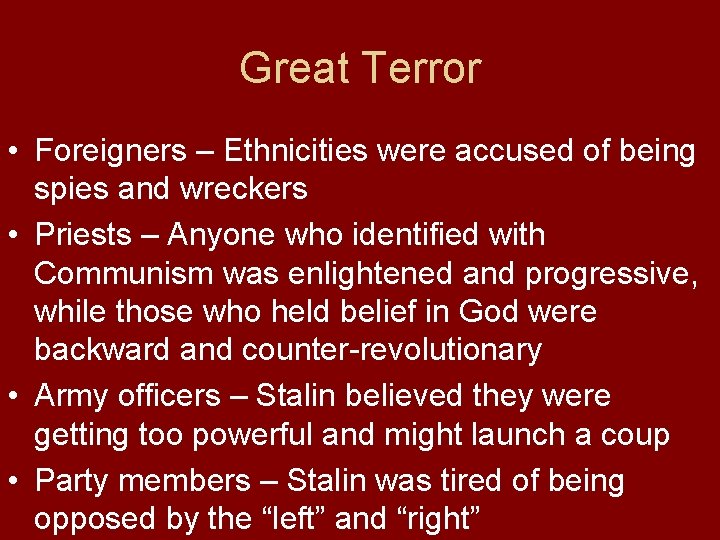 Great Terror

• Foreigners – Ethnicities were accused of being spies and wreckers
• Priests – Anyone who identified with Communism was enlightened and progressive, while those who held belief in God were backward and counter-revolutionary
• Army officers – Stalin believed they were getting too powerful and might launch a coup
• Party members – Stalin was tired of being opposed by the “left” and “right”